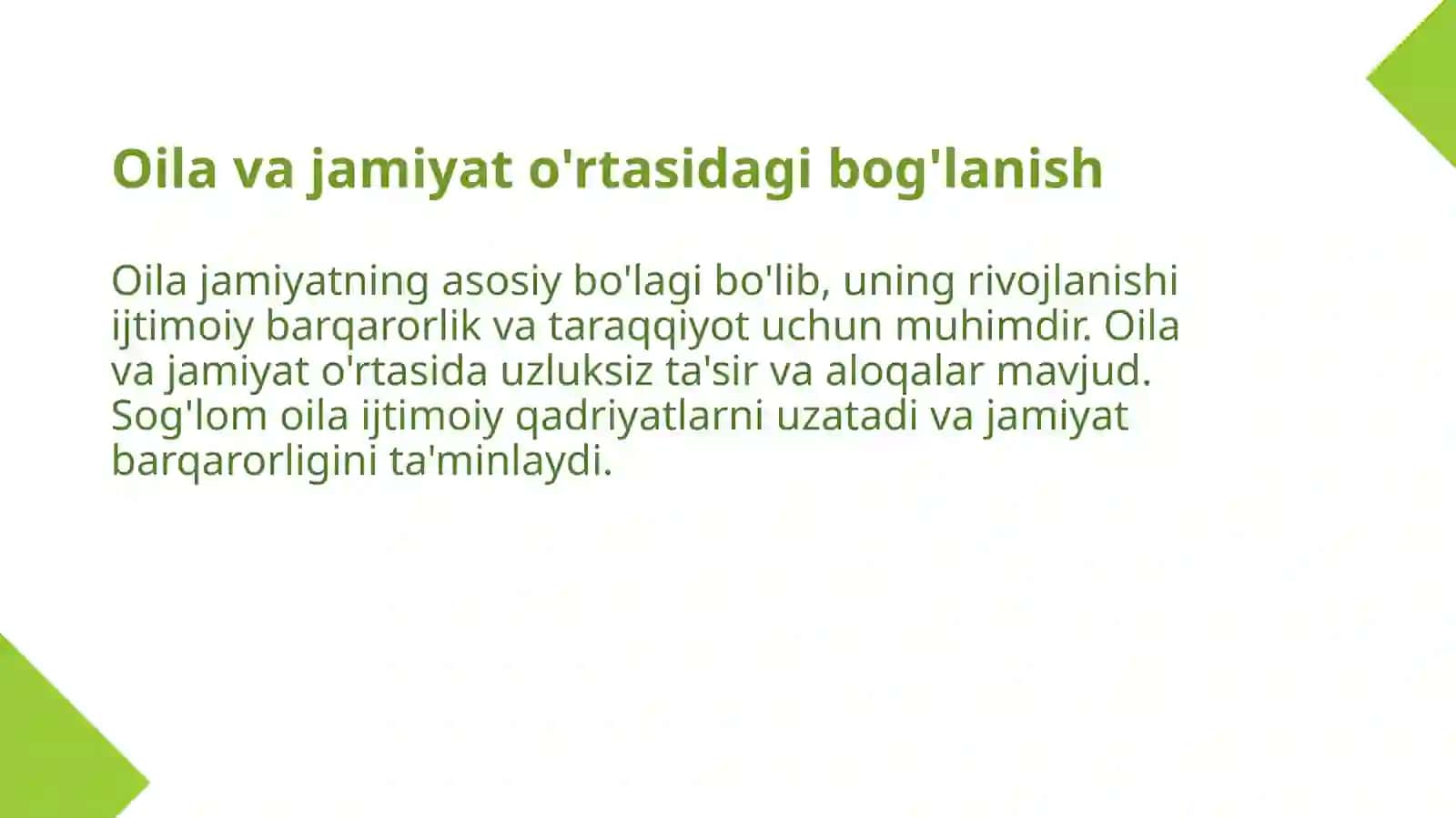 Oila va jamiyat o'rtasidagi bog'lanish

Oila jamiyatning asosiy bo'lagi bo'lib, uning rivojlanishi ijtimoiy barqarorlik va taraqqiyot uchun muhimdir. Oila va jamiyat o'rtasida uzluksiz ta'sir va aloqalar mavjud. Sog'lom oila ijtimoiy qadriyatlarni uzatadi va jamiyat barqarorligini ta'minlaydi.